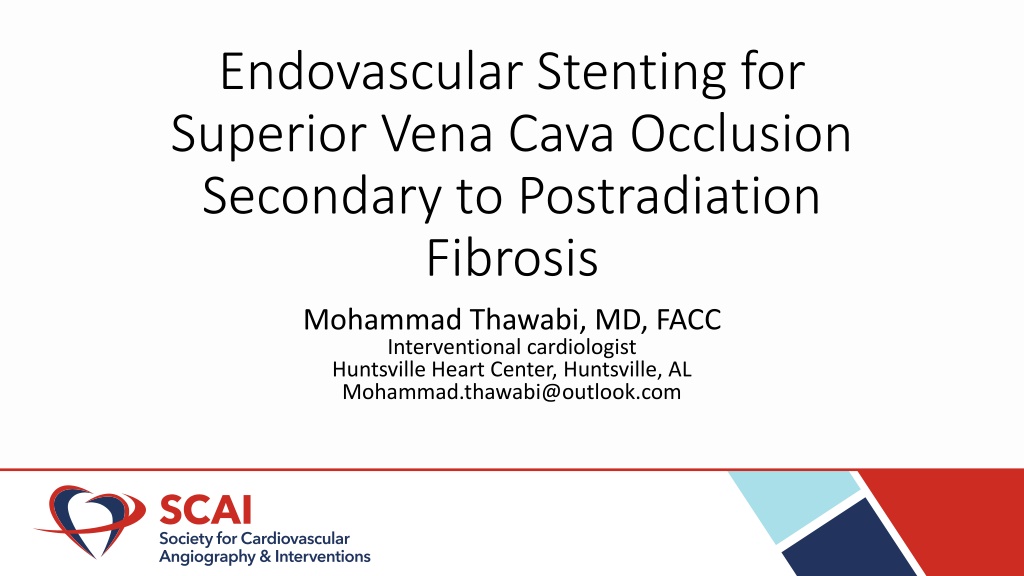 Endovascular Stenting for Superior Vena Cava Occlusion Secondary to Postradiation Fibrosis

Mohammad Thawabi, MD, FACC
Interventional cardiologist
Huntsville Heart Center, Huntsville, AL
Mohammad.thawabi@outlook.com

SCAI
Society for Cardiovascular Angiography & Interventions